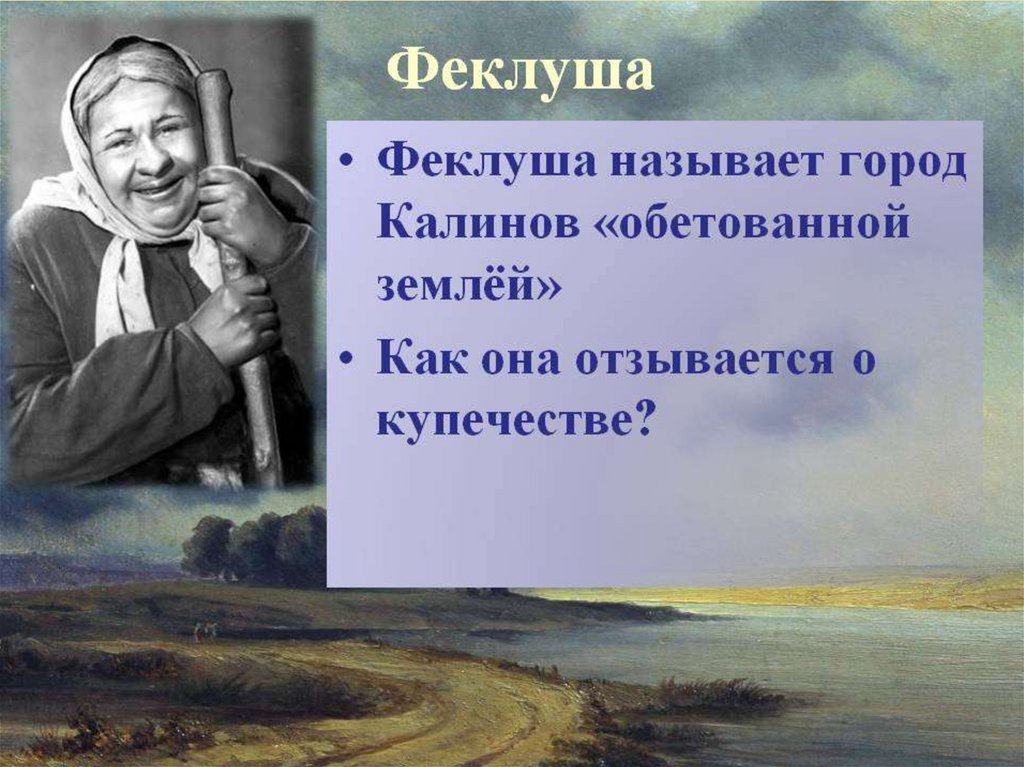 Феклуша

• Феклуша называет город Калинов «обетованной землёй»

• Как она отзывается о купечестве?